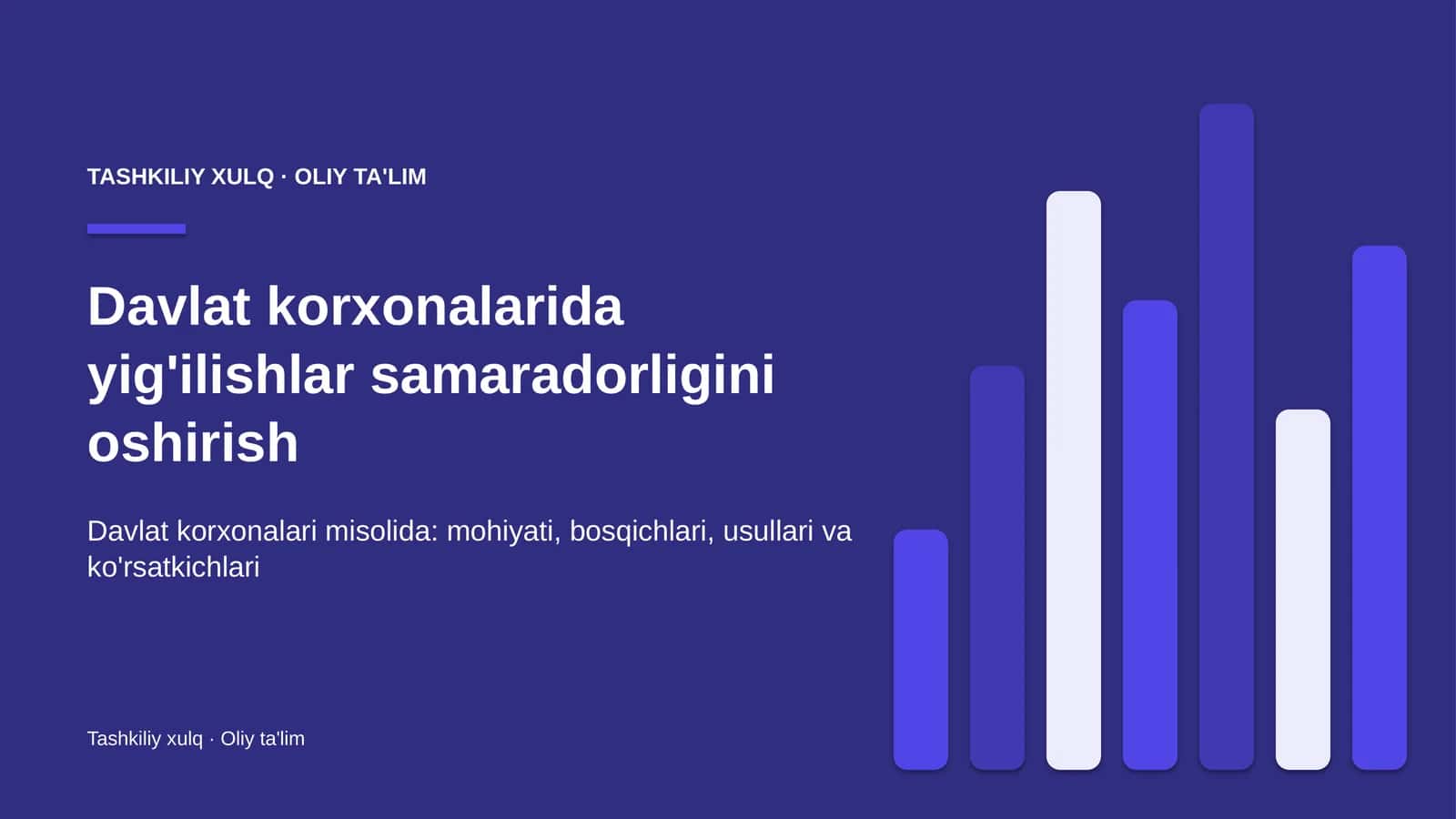 TASHKILIY XULQ · OLIY TA'LIM

Davlat korxonalarida yig'ilishlar samaradorligini oshirish

Davlat korxonalari misolida: mohiyati, bosqichlari, usullari va ko'rsatkichlari

Tashkiliy xulq · Oliy ta'lim